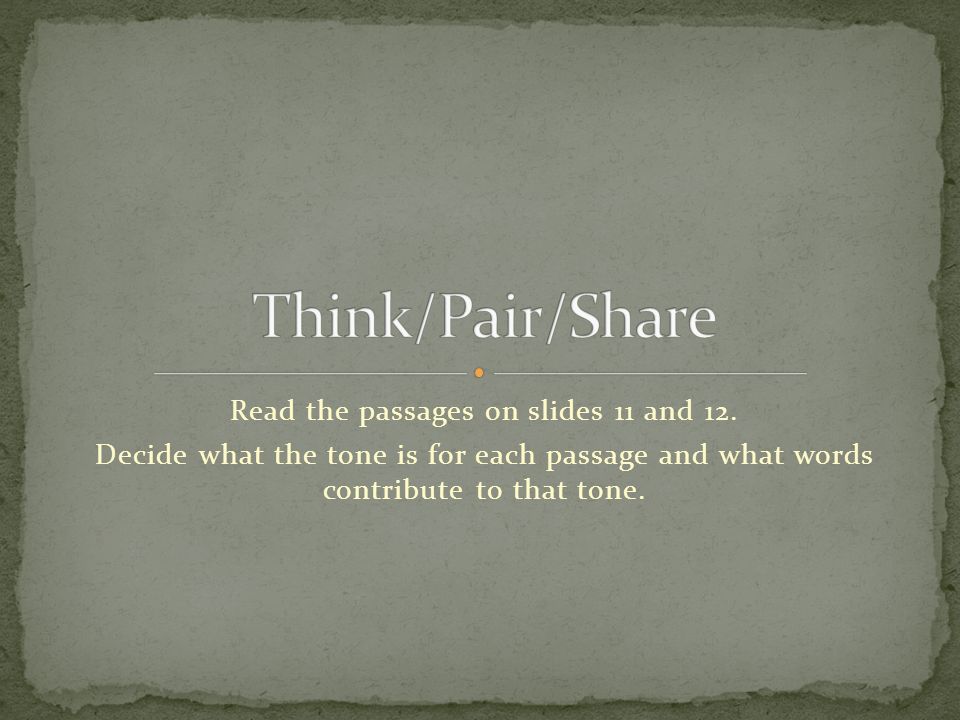 Think/Pair/Share

Read the passages on slides 11 and 12.

Decide what the tone is for each passage and what words contribute to that tone.